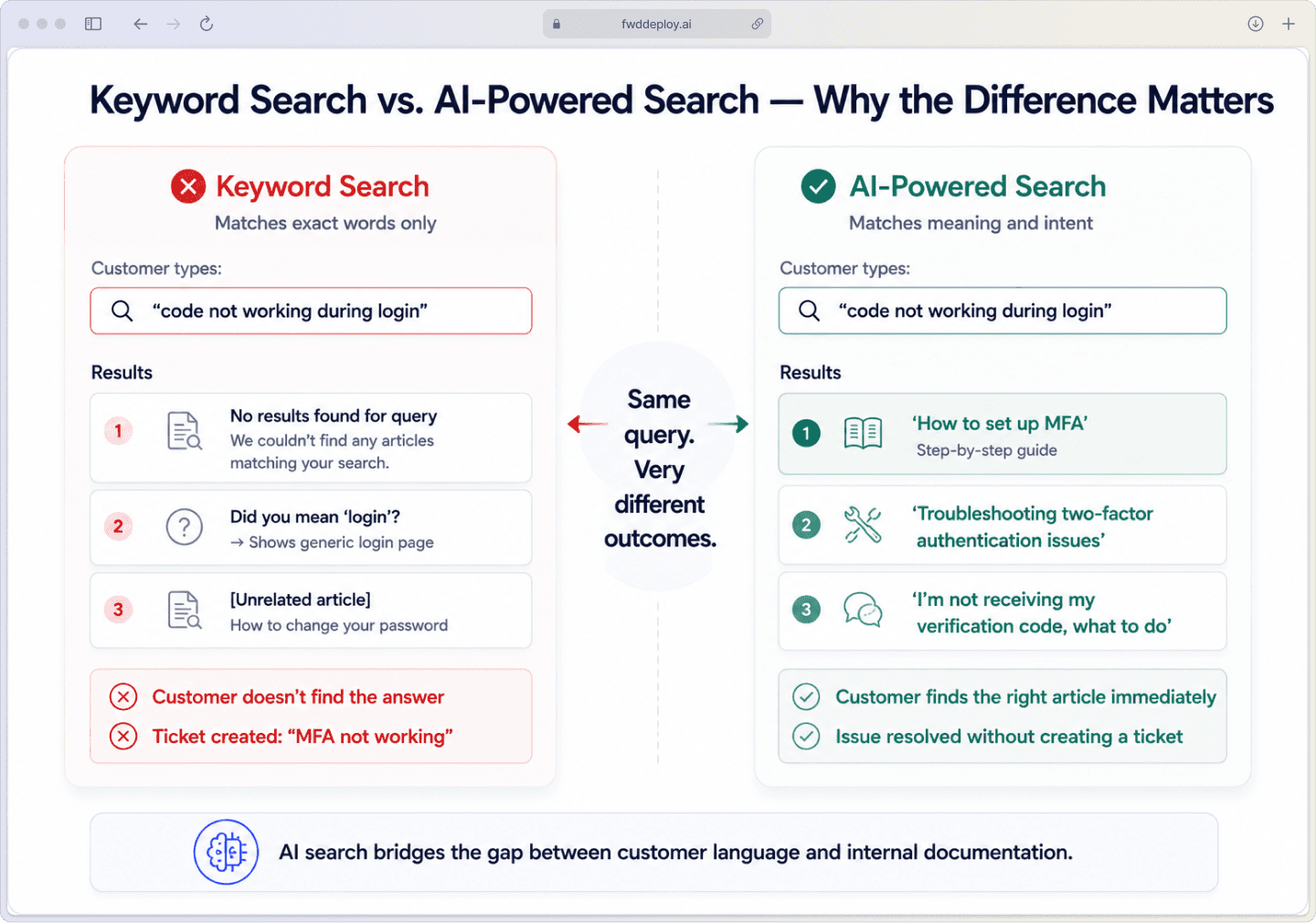 fwddeploy.ai

Keyword Search vs. AI-Powered Search — Why the Difference Matters

Keyword Search
Matches exact words only

Customer types:
“code not working during login”

Results

1
No results found for query
We couldn’t find any articles matching your search.

2
Did you mean ‘login’?
→ Shows generic login page

3
[Unrelated article]
How to change your password

Customer doesn’t find the answer
Ticket created: “MFA not working”

Same query. Very different outcomes.

AI-Powered Search
Matches meaning and intent

Customer types:
“code not working during login”

Results

1
‘How to set up MFA’
Step-by-step guide

2
‘Troubleshooting two-factor authentication issues’

3
‘I’m not receiving my verification code, what to do’

Customer finds the right article immediately
Issue resolved without creating a ticket

AI search bridges the gap between customer language and internal documentation.